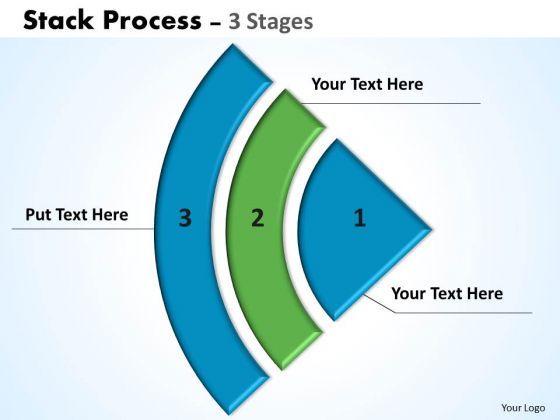 Stack Process – 3 Stages

Your Text Here

Put Text Here

3

2

1

Your Text Here

Your Logo